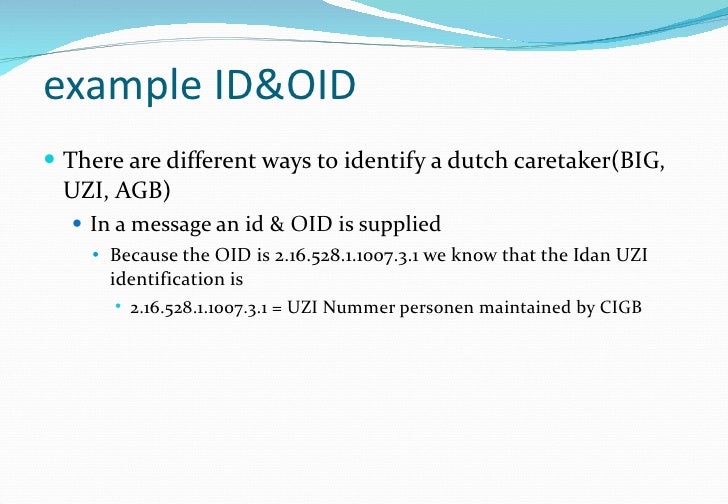 example ID&OID

There are different ways to identify a dutch caretaker(BIG, UZI, AGB)

In a message an id & OID is supplied

Because the OID is 2.16.528.1.1007.3.1 we know that the Idan UZI identification is

2.16.528.1.1007.3.1 = UZI Nummer personen maintained by CIGB